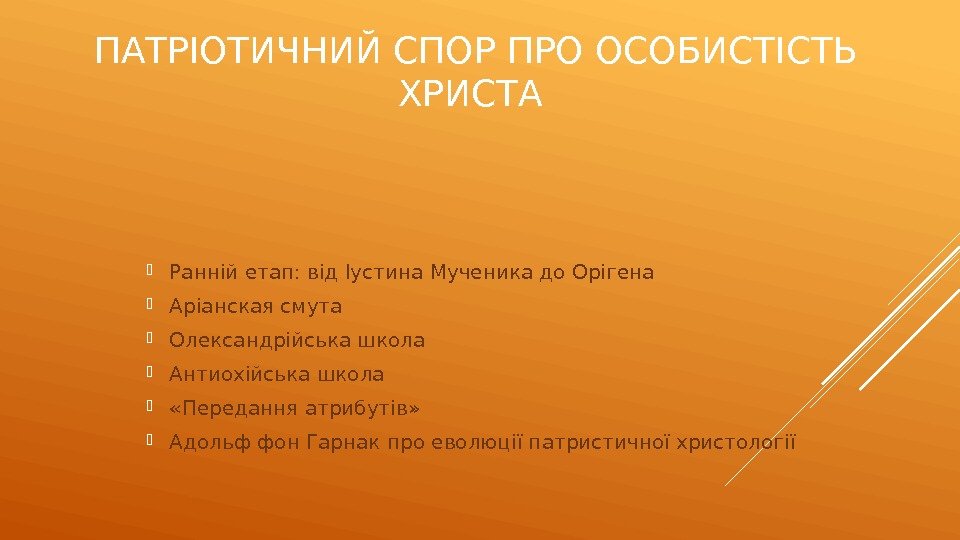 ПАТРІОТИЧНИЙ СПОР ПРО ОСОБИСТІСТЬ ХРИСТА

Ранній етап: від Іустина Мученика до Орігена
Аріанская смута
Олександрійська школа
Антиохійська школа
«Передання атрибутів»
Адольф фон Гарнак про еволюції патристичної христології